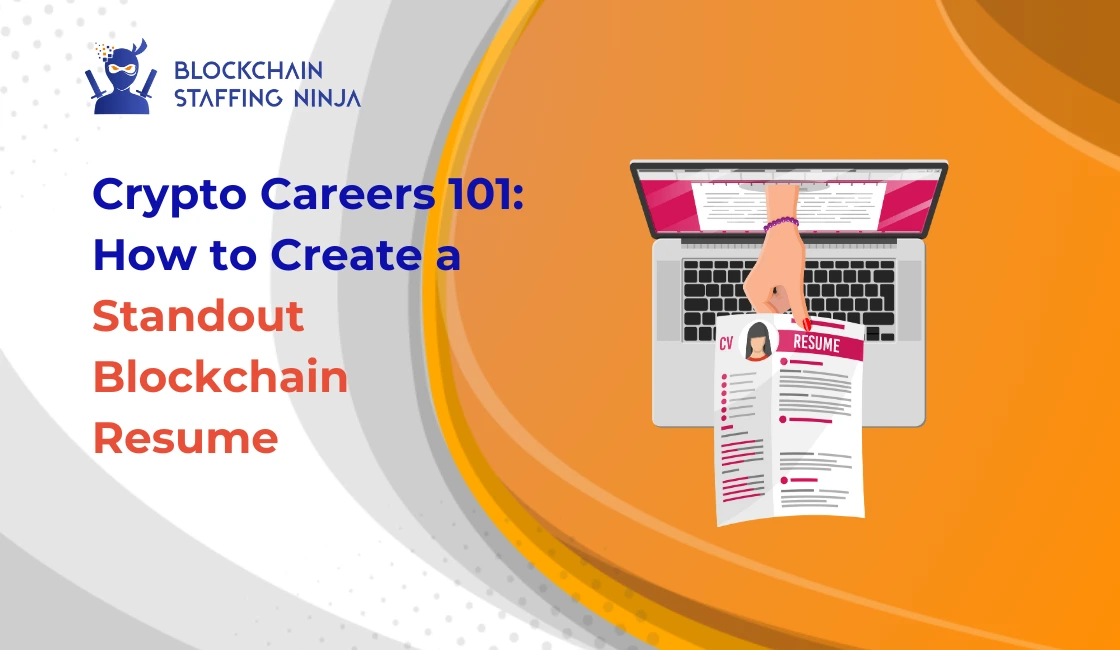 BLOCKCHAIN STAFFING NINJA

Crypto Careers 101: How to Create a Standout Blockchain Resume

CV

RESUME